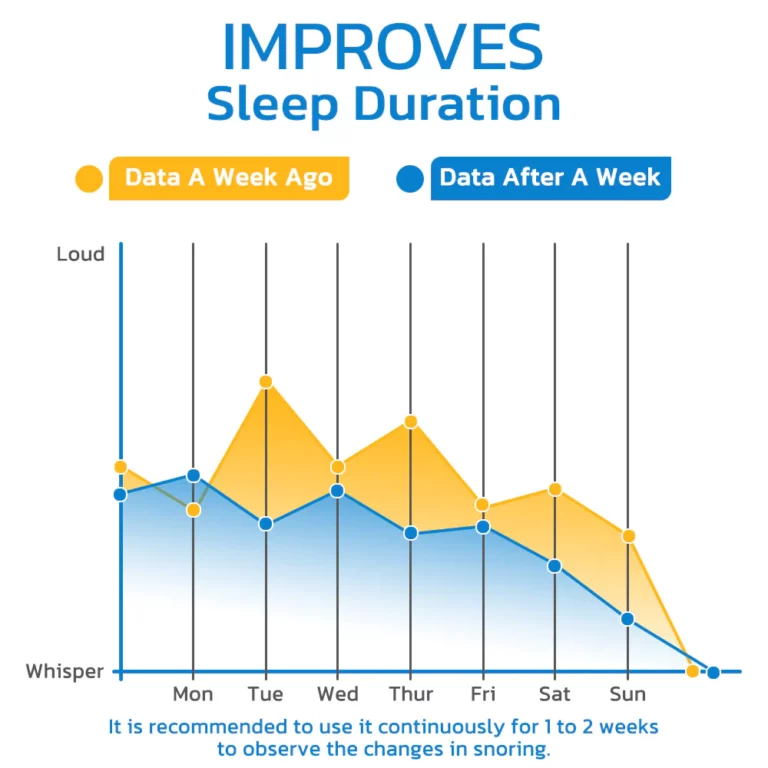 IMPROVES
Sleep Duration

Data A Week Ago

Data After A Week

Loud

Whisper

Mon Tue Wed Thur Fri Sat Sun

It is recommended to use it continuously for 1 to 2 weeks to observe the changes in snoring.